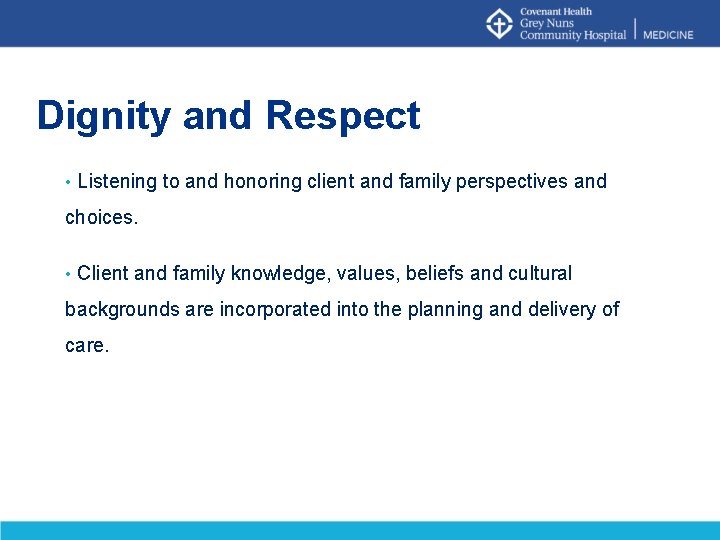 Covenant Health
Grey Nuns
Community Hospital | MEDICINE

Dignity and Respect

• Listening to and honoring client and family perspectives and choices.

• Client and family knowledge, values, beliefs and cultural backgrounds are incorporated into the planning and delivery of care.